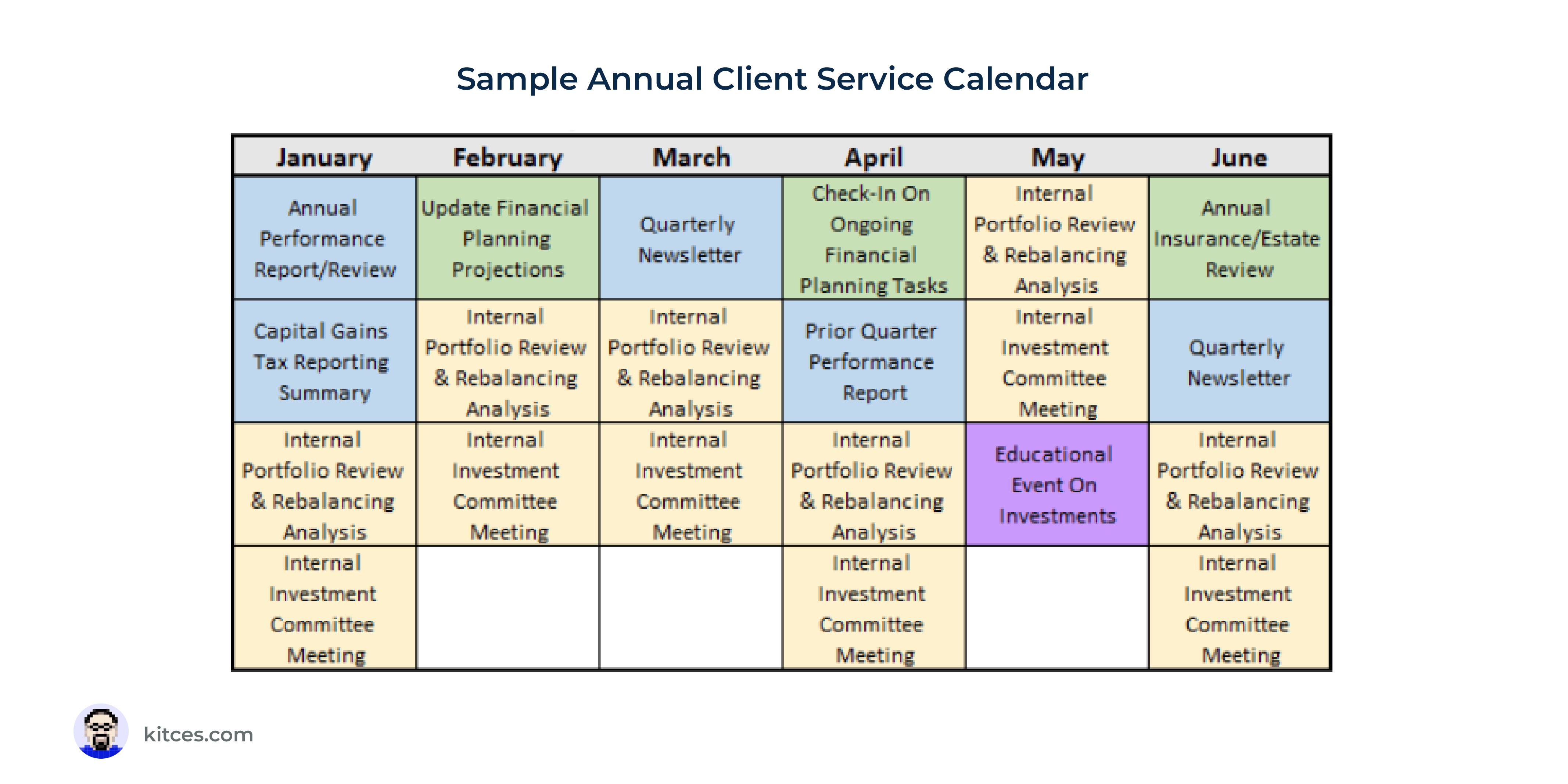 Sample Annual Client Service Calendar

| January | February | March | April | May | June |
|---|---|---|---|---|---|
| Annual Performance Report/Review | Update Financial Planning Projections | Quarterly Newsletter | Check-In On Ongoing Financial Planning Tasks | Internal Portfolio Review & Rebalancing Analysis | Annual Insurance/Estate Review |
| Capital Gains Tax Reporting Summary | Internal Portfolio Review & Rebalancing Analysis | Internal Portfolio Review & Rebalancing Analysis | Prior Quarter Performance Report | Internal Investment Committee Meeting | Quarterly Newsletter |
| Internal Portfolio Review & Rebalancing Analysis | Internal Investment Committee Meeting | Internal Investment Committee Meeting | Internal Portfolio Review & Rebalancing Analysis | Educational Event On Investments | Internal Portfolio Review & Rebalancing Analysis |
| Internal Investment Committee Meeting | | | Internal Investment Committee Meeting | | Internal Investment Committee Meeting |

kitces.com